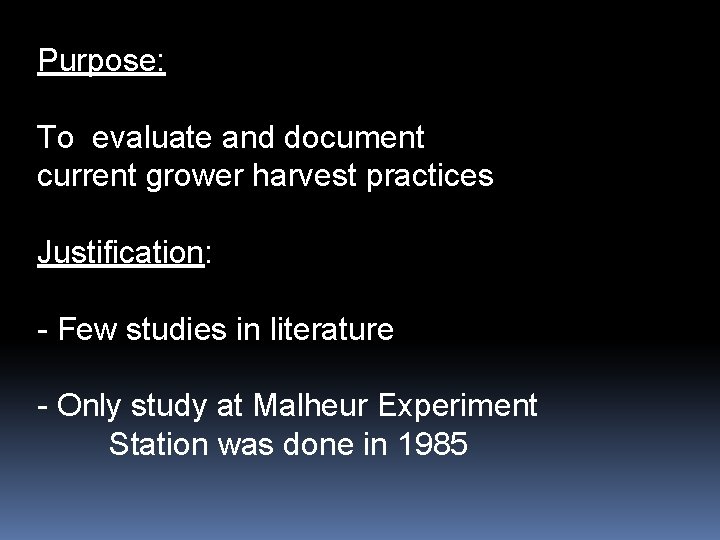 Purpose:

To evaluate and document current grower harvest practices

Justification:

- Few studies in literature

- Only study at Malheur Experiment Station was done in 1985